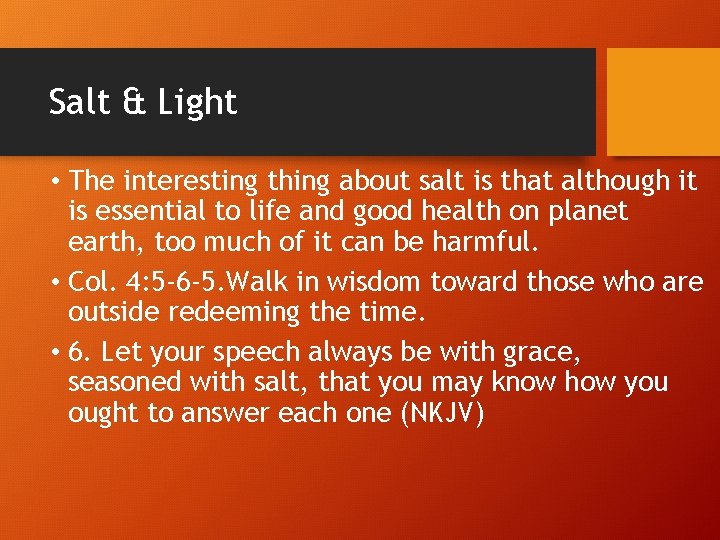 Salt & Light

• The interesting thing about salt is that although it is essential to life and good health on planet earth, too much of it can be harmful.

• Col. 4:5-6-5.Walk in wisdom toward those who are outside redeeming the time.

• 6. Let your speech always be with grace, seasoned with salt, that you may know how you ought to answer each one (NKJV)